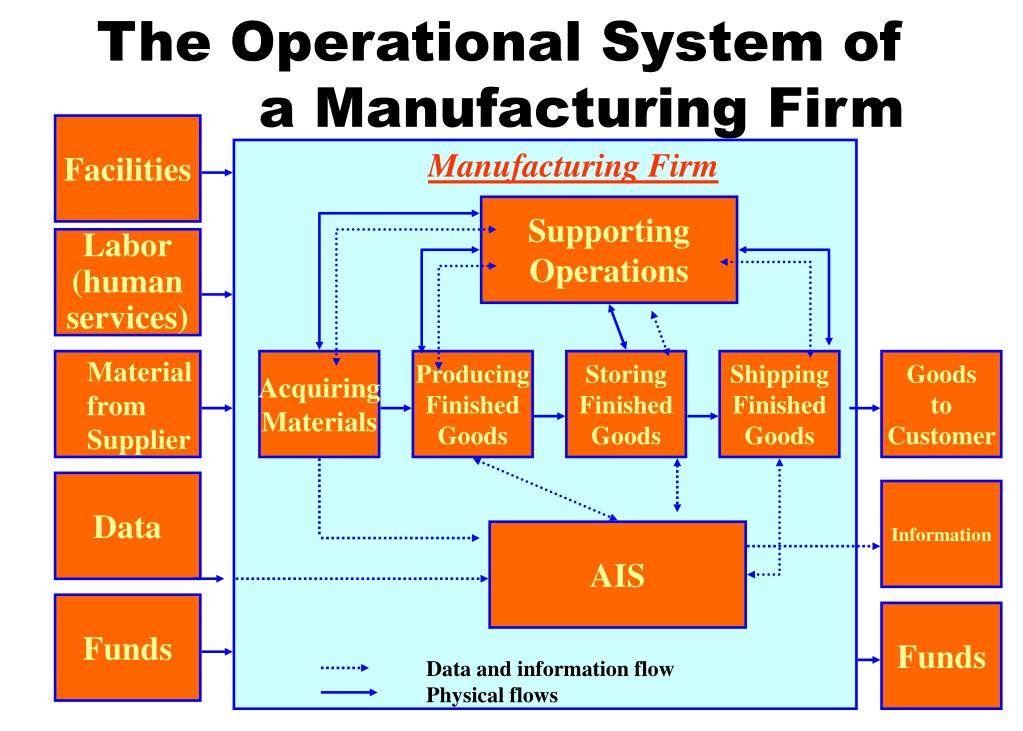 The Operational System of a Manufacturing Firm

Facilities

Labor (human services)

Material from Supplier

Data

Funds

Manufacturing Firm

Supporting Operations

Acquiring Materials

Producing Finished Goods

Storing Finished Goods

Shipping Finished Goods

AIS

Data and information flow

Physical flows

Goods to Customer

Information

Funds